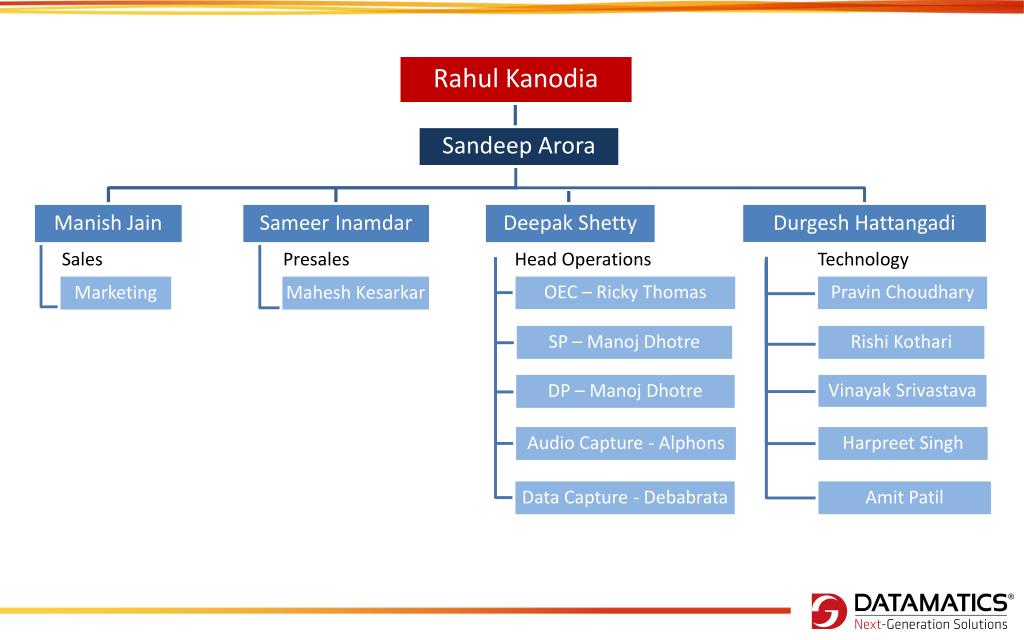 Rahul Kanodia

Sandeep Arora

Manish Jain
Sales
Marketing

Sameer Inamdar
Presales
Mahesh Kesarkar

Deepak Shetty
Head Operations
OEC – Ricky Thomas
SP – Manoj Dhotre
DP – Manoj Dhotre
Audio Capture - Alphons
Data Capture - Debabrata

Durgesh Hattangadi
Technology
Pravin Choudhary
Rishi Kothari
Vinayak Srivastava
Harpreet Singh
Amit Patil

DATAMATICS®
Next-Generation Solutions